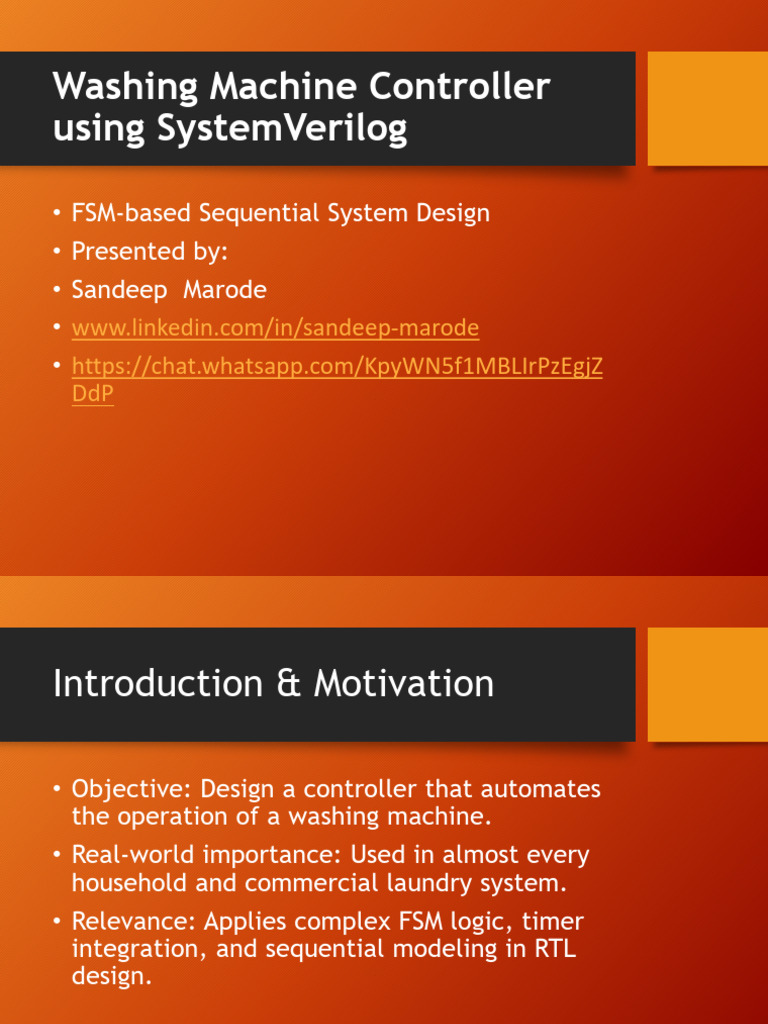 Washing Machine Controller using SystemVerilog

• FSM-based Sequential System Design
• Presented by:
• Sandeep Marode
• www.linkedin.com/in/sandeep-marode
• https://chat.whatsapp.com/KpyWN5f1MBLIrPzEgjZDdP

Introduction & Motivation

• Objective: Design a controller that automates the operation of a washing machine.
• Real-world importance: Used in almost every household and commercial laundry system.
• Relevance: Applies complex FSM logic, timer integration, and sequential modeling in RTL design.